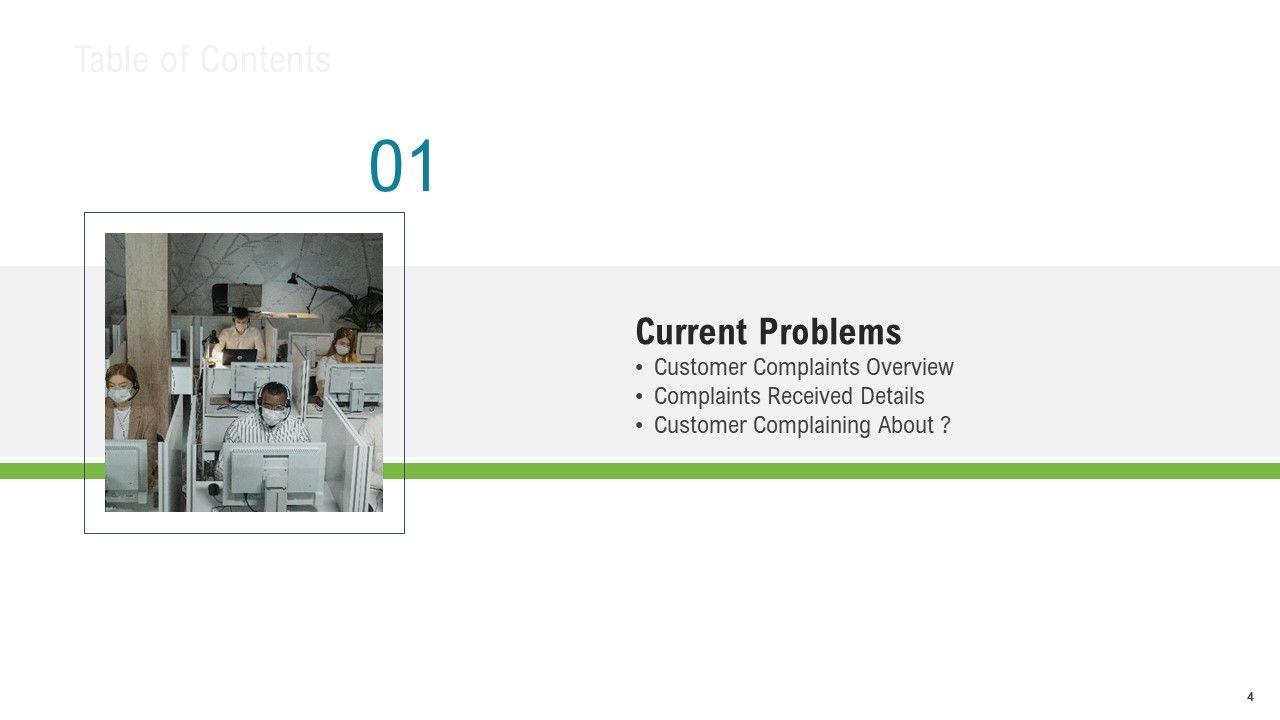 Table of Contents

01

Current Problems
• Customer Complaints Overview
• Complaints Received Details
• Customer Complaining About ?

4